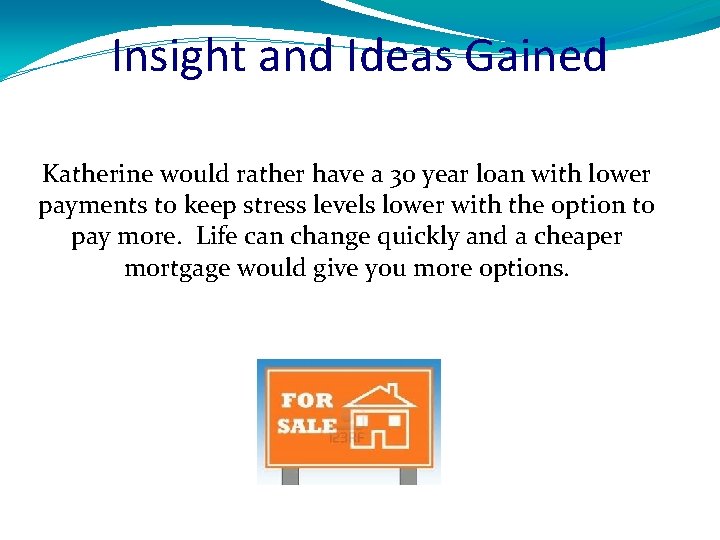 Insight and Ideas Gained

Katherine would rather have a 30 year loan with lower payments to keep stress levels lower with the option to pay more. Life can change quickly and a cheaper mortgage would give you more options.

FOR SALE

123RF